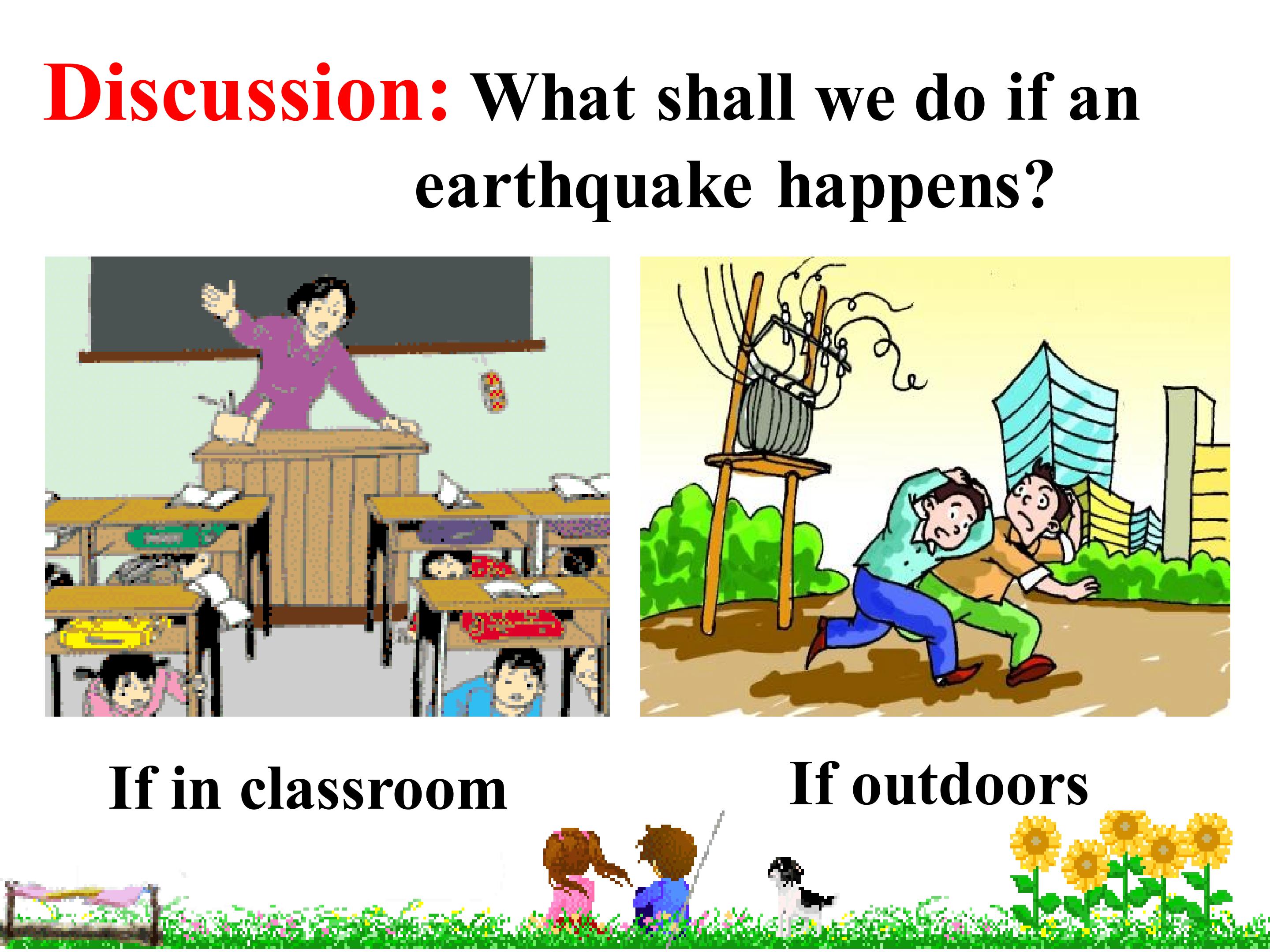 Discussion: What shall we do if an earthquake happens?

If in classroom

If outdoors